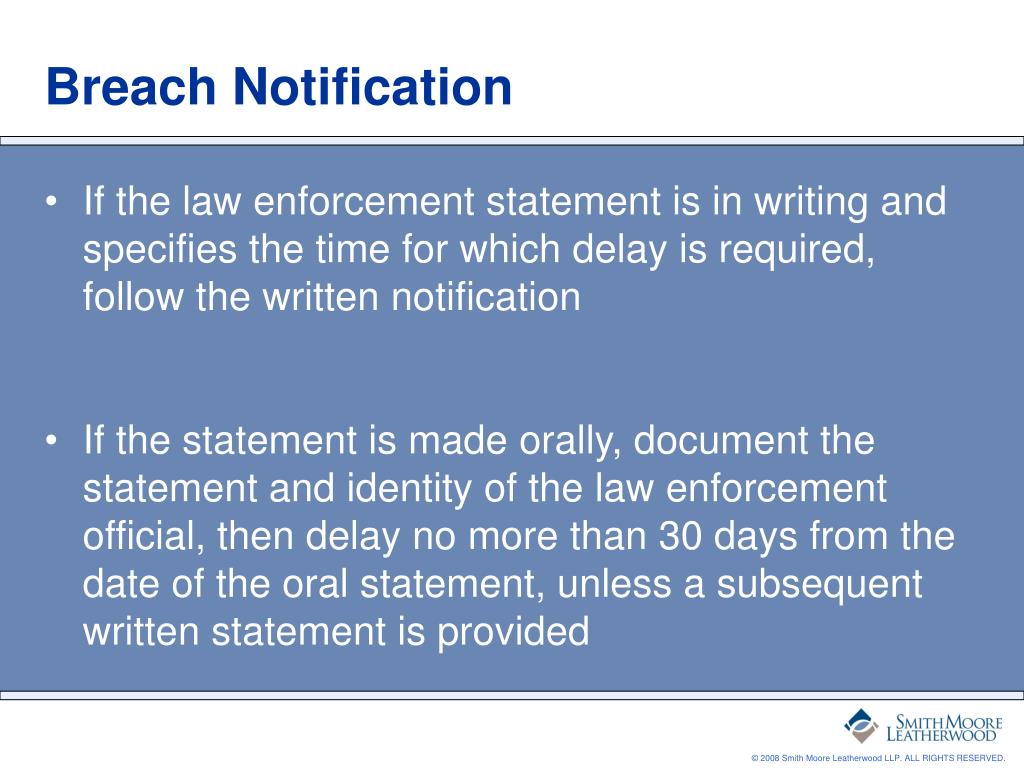 Breach Notification

• If the law enforcement statement is in writing and specifies the time for which delay is required, follow the written notification

• If the statement is made orally, document the statement and identity of the law enforcement official, then delay no more than 30 days from the date of the oral statement, unless a subsequent written statement is provided

SMITH MOORE LEATHERWOOD

© 2008 Smith Moore Leatherwood LLP. ALL RIGHTS RESERVED.